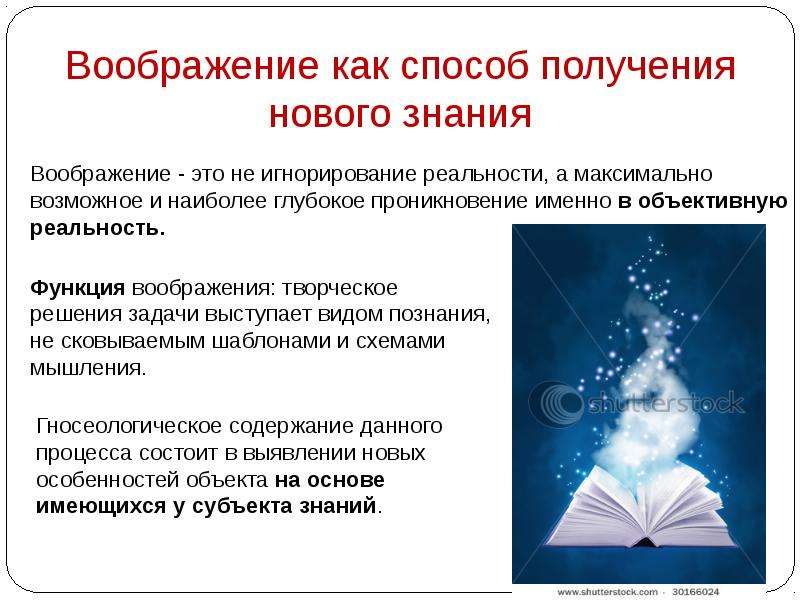 Воображение как способ получения нового знания

Воображение - это не игнорирование реальности, а максимально возможное и наиболее глубокое проникновение именно в объективную реальность.

Функция воображения: творческое решения задачи выступает видом познания, не сковываемым шаблонами и схемами мышления.

Гносеологическое содержание данного процесса состоит в выявлении новых особенностей объекта на основе имеющихся у субъекта знаний.

www.shutterstock.com · 30166024

shutterstock